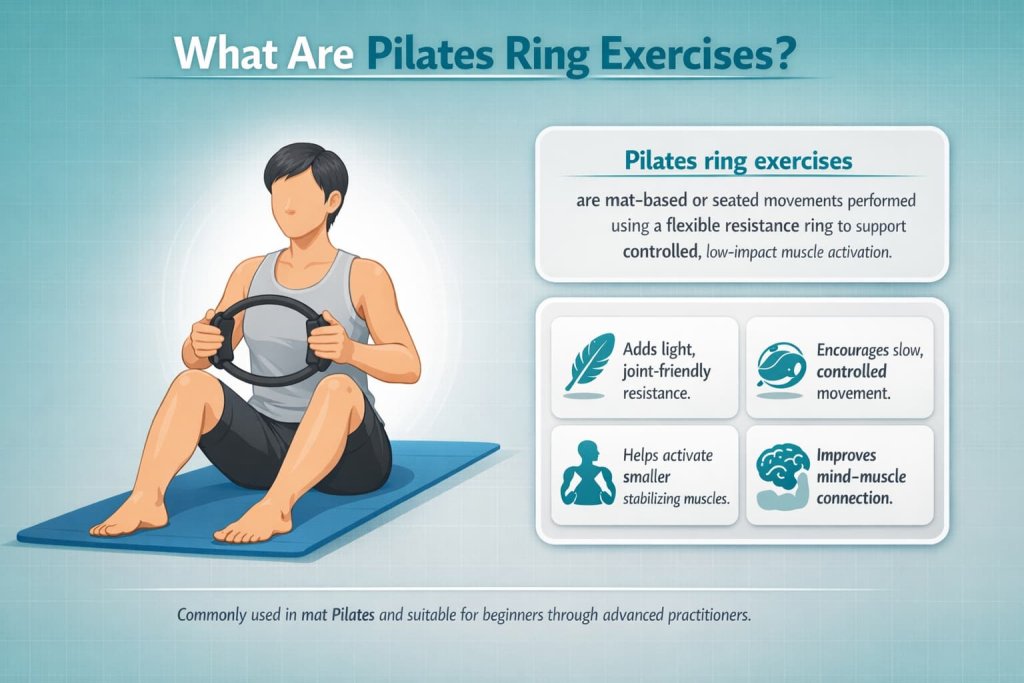 What Are Pilates Ring Exercises?

Pilates ring exercises

are mat-based or seated movements performed using a flexible resistance ring to support controlled, low-impact muscle activation.

Adds light, joint-friendly resistance.

Encourages slow, controlled movement.

Helps activate smaller stabilizing muscles.

Improves mind-muscle connection.

Commonly used in mat Pilates and suitable for beginners through advanced practitioners.